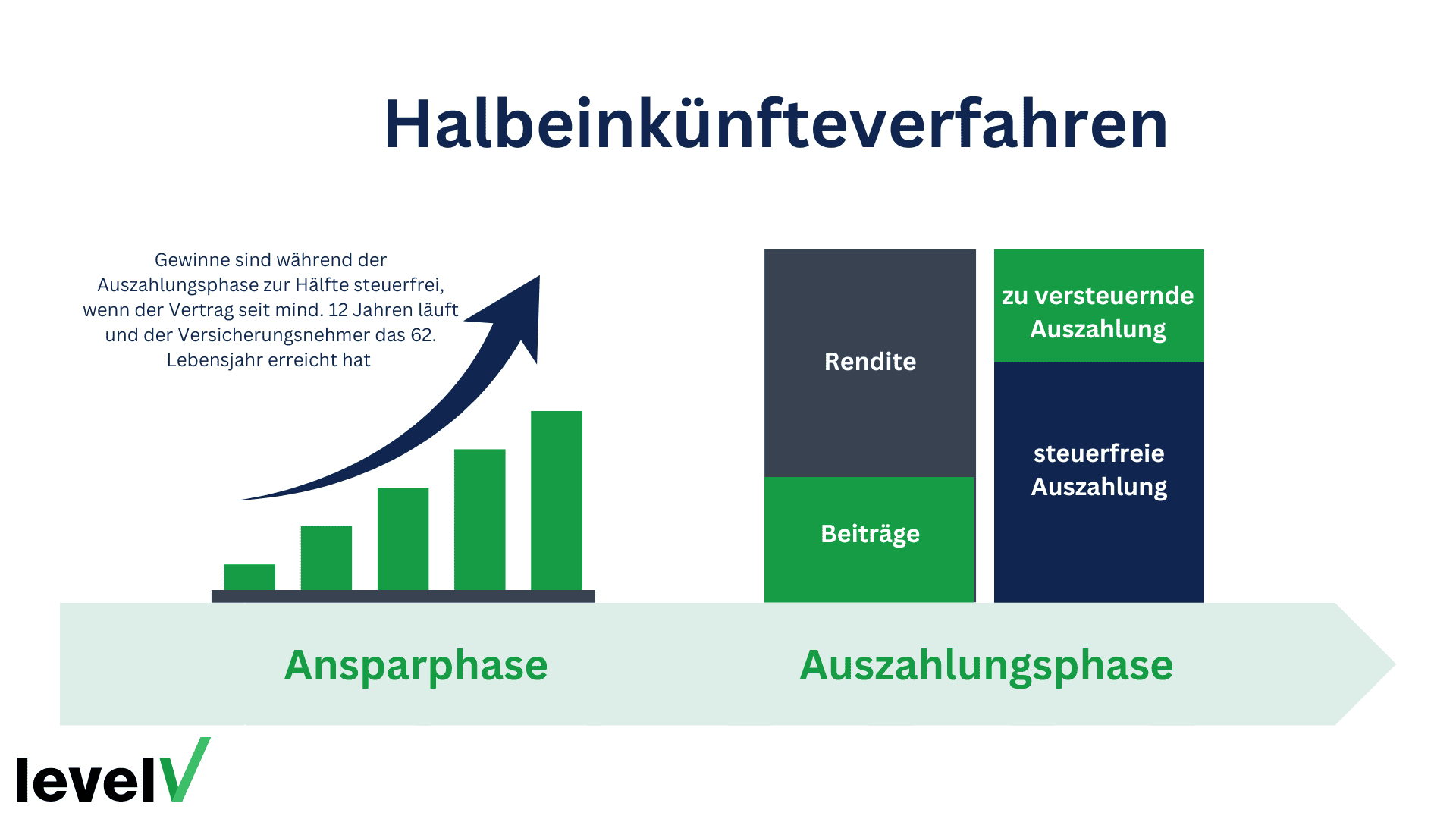 Halbeinkünfteverfahren

Gewinne sind während der Auszahlungsphase zur Hälfte steuerfrei, wenn der Vertrag seit mind. 12 Jahren läuft und der Versicherungsnehmer das 62. Lebensjahr erreicht hat

Rendite

Beiträge

zu versteuernde Auszahlung

steuerfreie Auszahlung

Ansparphase

Auszahlungsphase

levelV